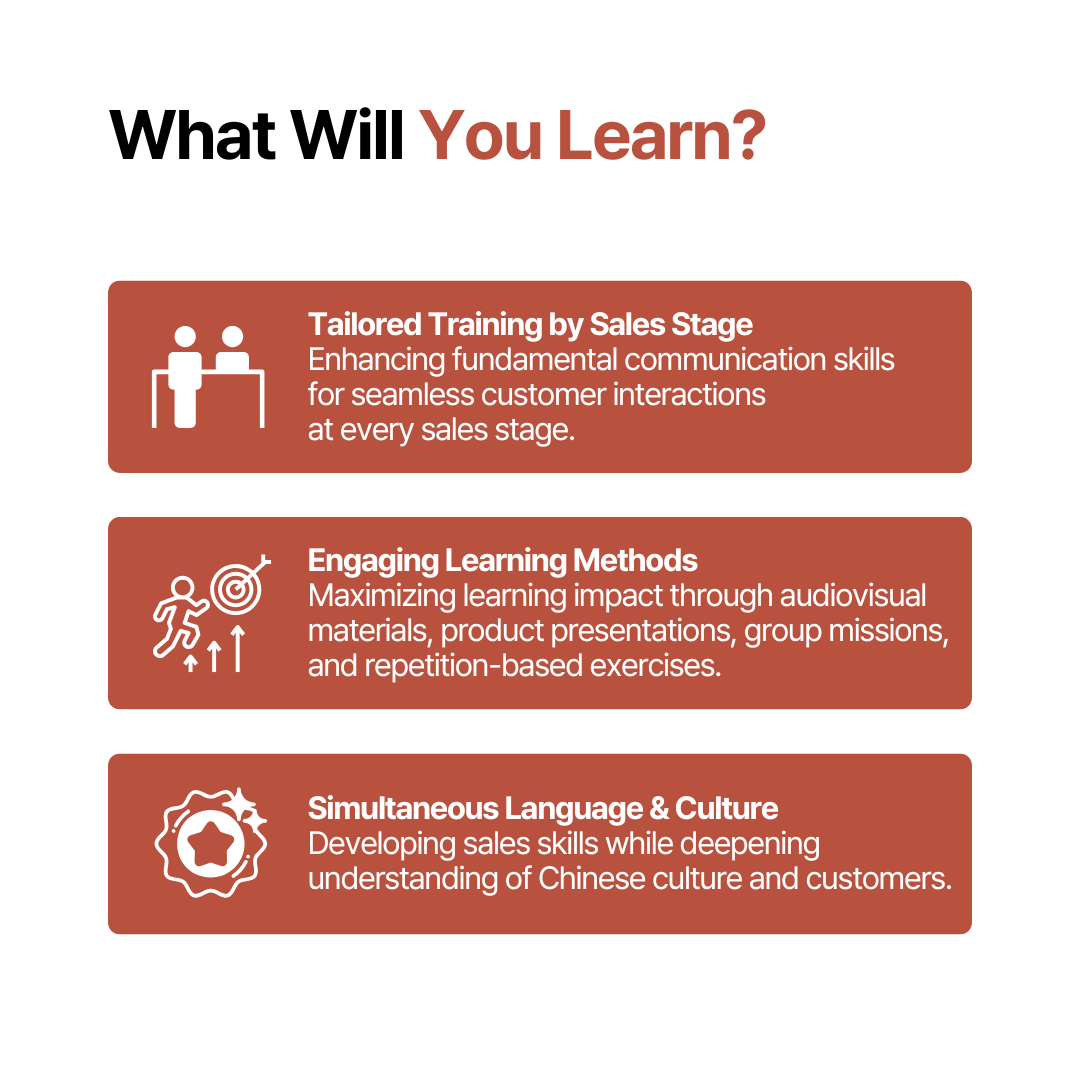 What Will You Learn?

Tailored Training by Sales Stage
Enhancing fundamental communication skills for seamless customer interactions at every sales stage.

Engaging Learning Methods
Maximizing learning impact through audiovisual materials, product presentations, group missions, and repetition-based exercises.

Simultaneous Language & Culture
Developing sales skills while deepening understanding of Chinese culture and customers.